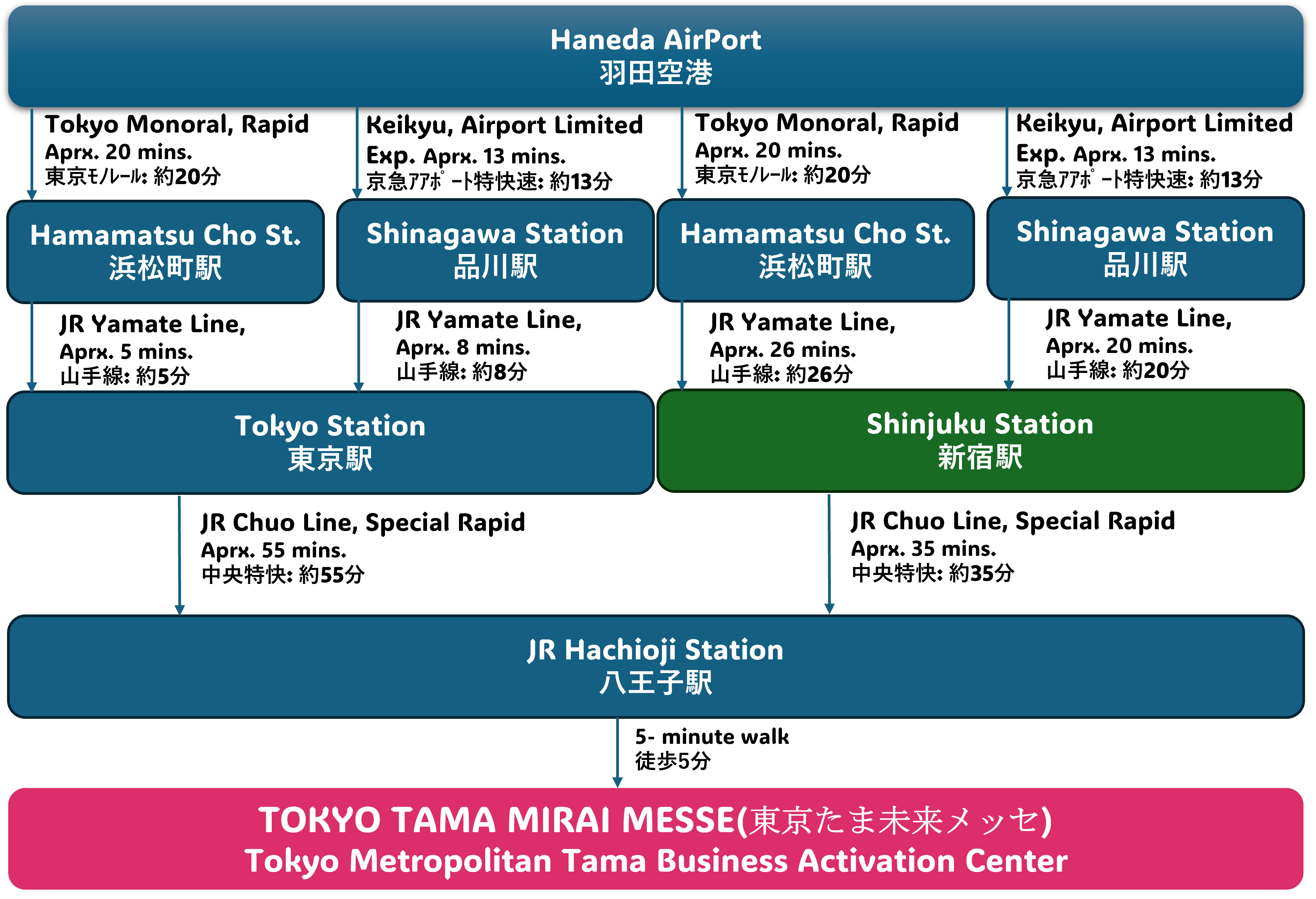 Haneda AirPort
羽田空港

Tokyo Monoral, Rapid
Aprx. 20 mins.
東京ﾓﾉﾚｰﾙ: 約20分

Keikyu, Airport Limited Exp. Aprx. 13 mins.
京急ｱｱﾎﾟｰﾄ特快速: 約13分

Tokyo Monoral, Rapid
Aprx. 20 mins.
東京ﾓﾉﾚｰﾙ: 約20分

Keikyu, Airport Limited Exp. Aprx. 13 mins.
京急ｱｱﾎﾟｰﾄ特快速: 約13分

Hamamatsu Cho St.
浜松町駅

Shinagawa Station
品川駅

Hamamatsu Cho St.
浜松町駅

Shinagawa Station
品川駅

JR Yamate Line,
Aprx. 5 mins.
山手線: 約5分

JR Yamate Line,
Aprx. 8 mins.
山手線: 約8分

JR Yamate Line,
Aprx. 26 mins.
山手線: 約26分

JR Yamate Line,
Aprx. 20 mins.
山手線: 約20分

Tokyo Station
東京駅

Shinjuku Station
新宿駅

JR Chuo Line, Special Rapid
Aprx. 55 mins.
中央特快: 約55分

JR Chuo Line, Special Rapid
Aprx. 35 mins.
中央特快: 約35分

JR Hachioji Station
八王子駅

5- minute walk
徒歩5分

TOKYO TAMA MIRAI MESSE(東京たま未来メッセ)
Tokyo Metropolitan Tama Business Activation Center